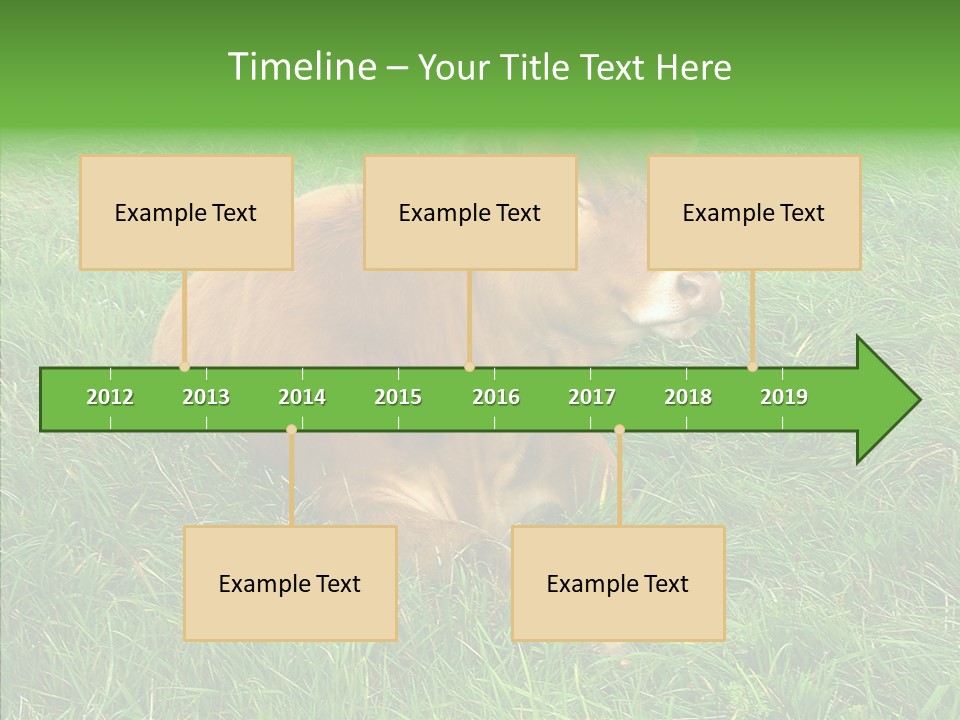 Timeline – Your Title Text Here

Example Text

Example Text

Example Text

2012 2013 2014 2015 2016 2017 2018 2019

Example Text

Example Text